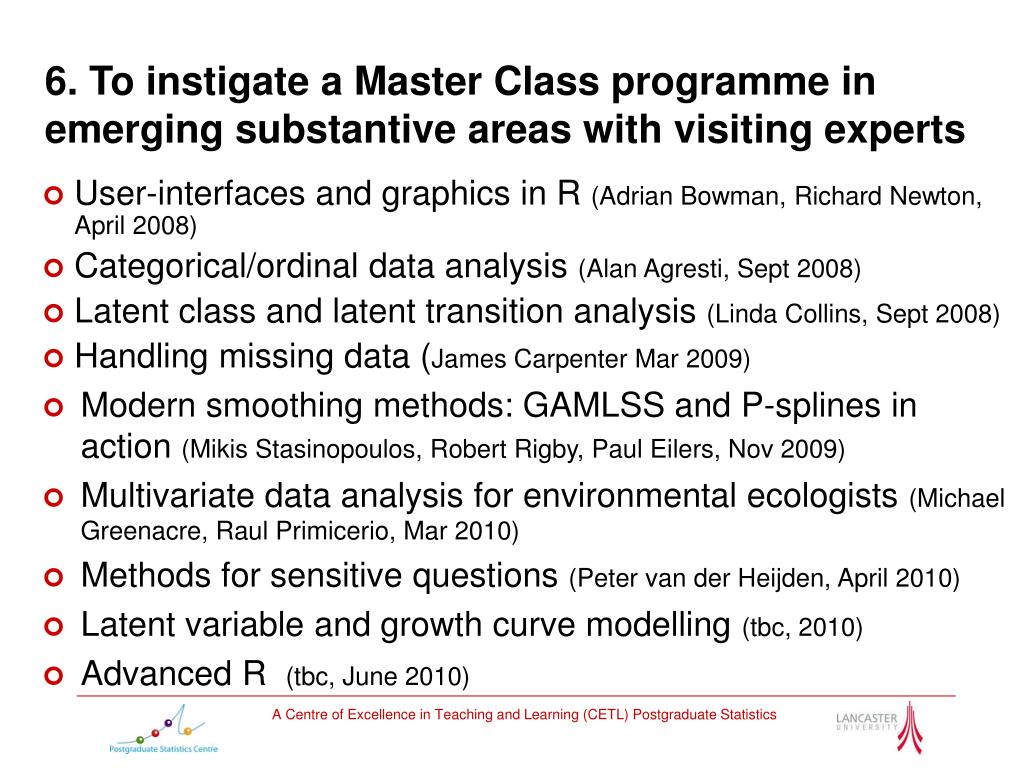 6. To instigate a Master Class programme in emerging substantive areas with visiting experts

User-interfaces and graphics in R (Adrian Bowman, Richard Newton, April 2008)

Categorical/ordinal data analysis (Alan Agresti, Sept 2008)

Latent class and latent transition analysis (Linda Collins, Sept 2008)

Handling missing data (James Carpenter Mar 2009)

Modern smoothing methods: GAMLSS and P-splines in action (Mikis Stasinopoulos, Robert Rigby, Paul Eilers, Nov 2009)

Multivariate data analysis for environmental ecologists (Michael Greenacre, Raul Primicerio, Mar 2010)

Methods for sensitive questions (Peter van der Heijden, April 2010)

Latent variable and growth curve modelling (tbc, 2010)

Advanced R (tbc, June 2010)

Postgraduate Statistics Centre

A Centre of Excellence in Teaching and Learning (CETL) Postgraduate Statistics

LANCASTER UNIVERSITY